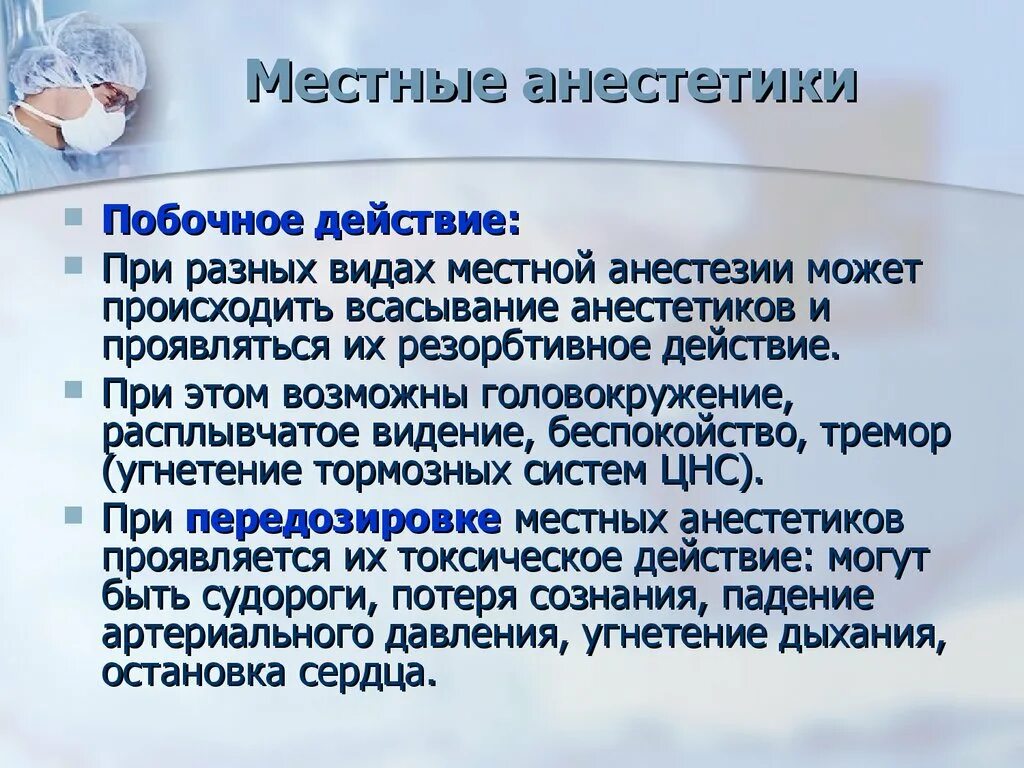 Местные анестетики

Побочное действие:

При разных видах местной анестезии может происходить всасывание анестетиков и проявляться их резорбтивное действие.

При этом возможны головокружение, расплывчатое видение, беспокойство, тремор (угнетение тормозных систем ЦНС).

При передозировке местных анестетиков проявляется их токсическое действие: могут быть судороги, потеря сознания, падение артериального давления, угнетение дыхания, остановка сердца.